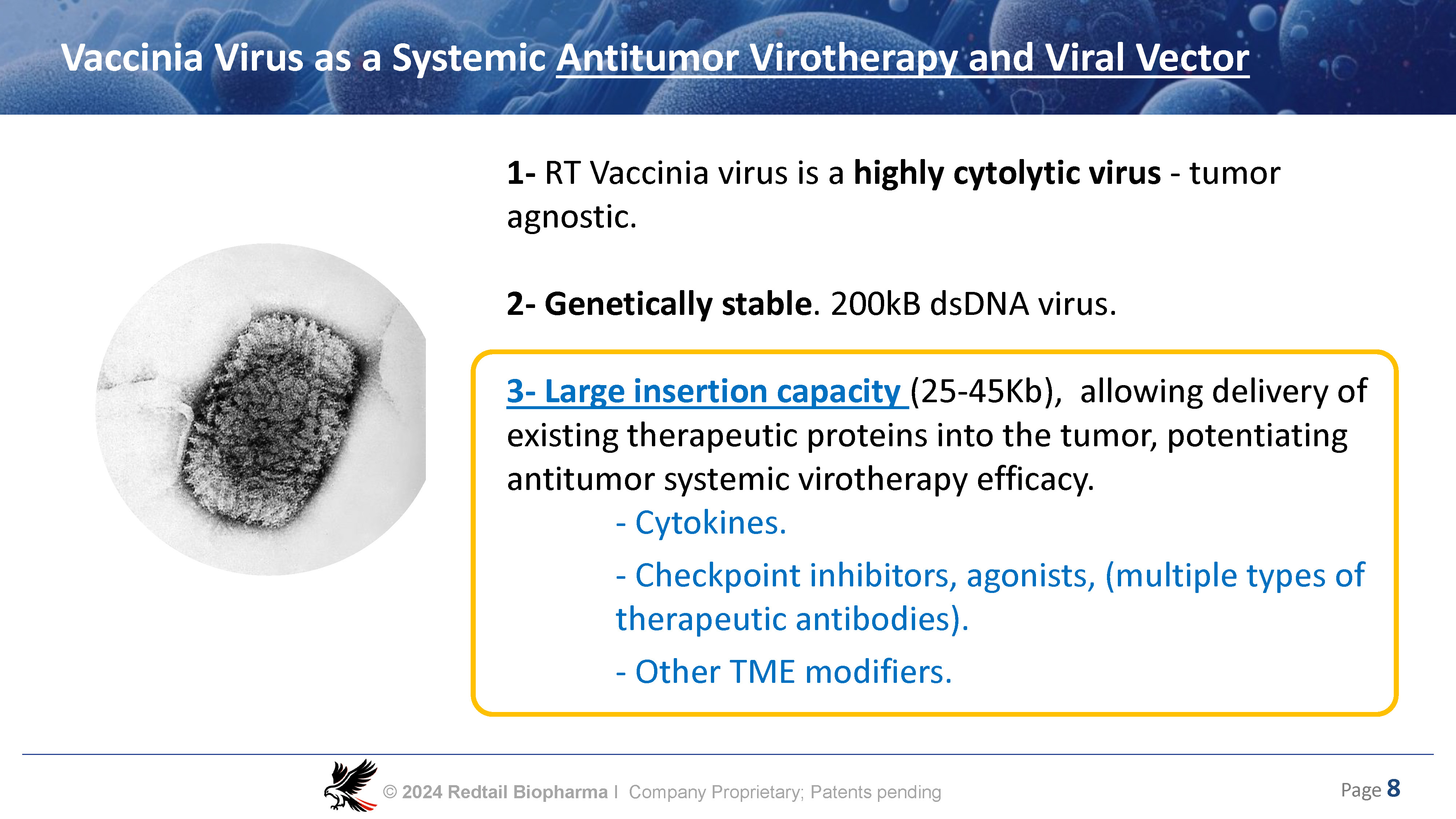 Vaccinia Virus as a Systemic Antitumor Virotherapy and Viral Vector

1- RT Vaccinia virus is a highly cytolytic virus - tumor agnostic.

2- Genetically stable. 200kB dsDNA virus.

3- Large insertion capacity (25-45Kb), allowing delivery of existing therapeutic proteins into the tumor, potentiating antitumor systemic virotherapy efficacy.

- Cytokines.

- Checkpoint inhibitors, agonists, (multiple types of therapeutic antibodies).

- Other TME modifiers.

© 2024 Redtail Biopharma I Company Proprietary; Patents pending

Page 8